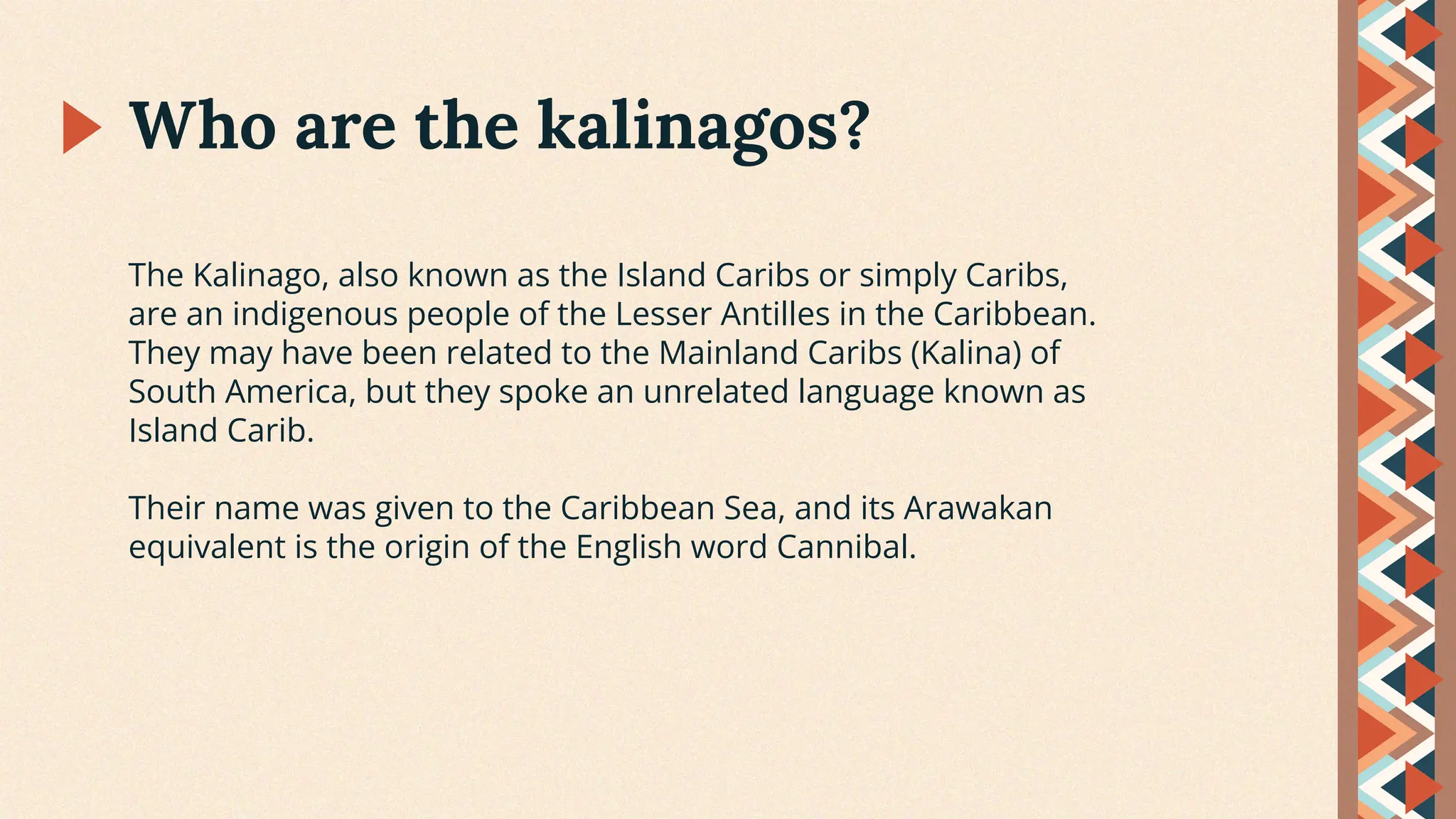 Who are the kalinagos?

The Kalinago, also known as the Island Caribs or simply Caribs, are an indigenous people of the Lesser Antilles in the Caribbean. They may have been related to the Mainland Caribs (Kalina) of South America, but they spoke an unrelated language known as Island Carib.

Their name was given to the Caribbean Sea, and its Arawakan equivalent is the origin of the English word Cannibal.